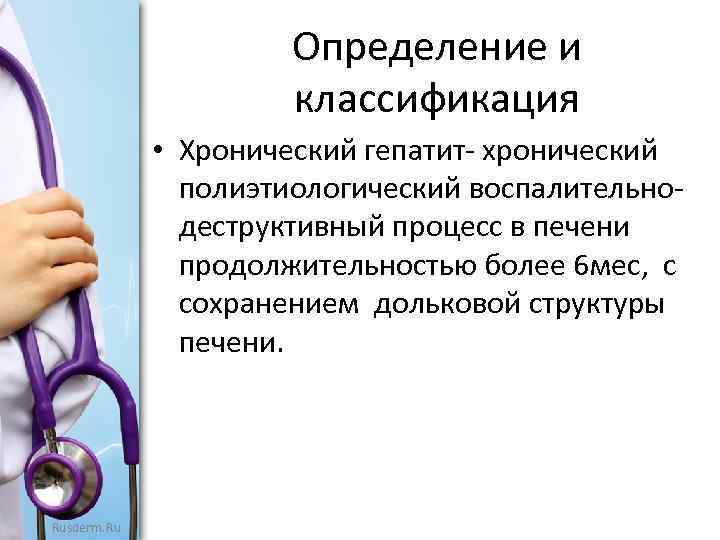 Определение и классификация

• Хронический гепатит- хронический полиэтиологический воспалительно-деструктивный процесс в печени продолжительностью более 6мес, с сохранением дольковой структуры печени.

Rusderm.Ru